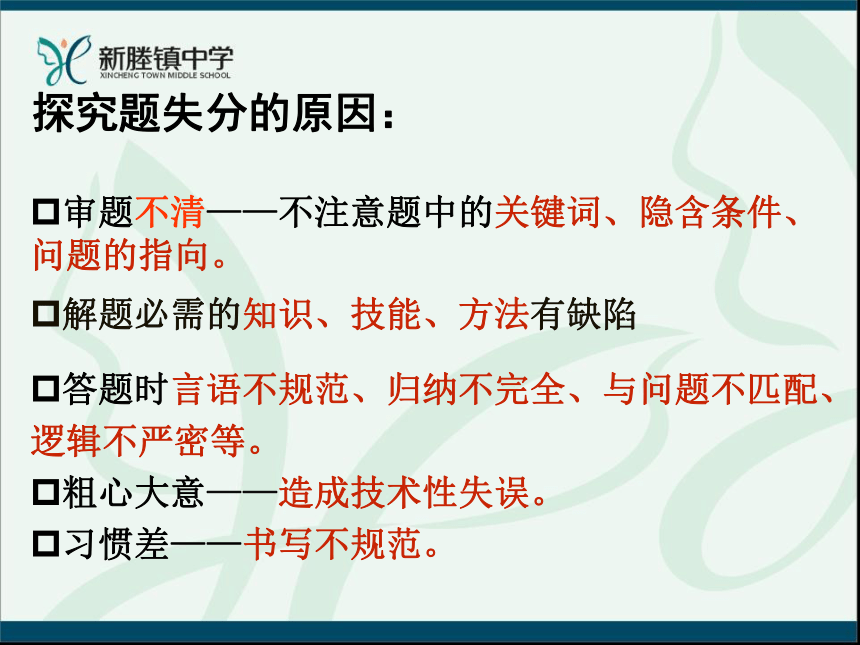 新塍镇中学
XINCHENG TOWN MIDDLE SCHOOL

探究题失分的原因：

□审题不清——不注意题中的关键词、隐含条件、问题的指向。

□解题必需的知识、技能、方法有缺陷

□答题时言语不规范、归纳不完全、与问题不匹配、逻辑不严密等。

□粗心大意——造成技术性失误。

□习惯差——书写不规范。